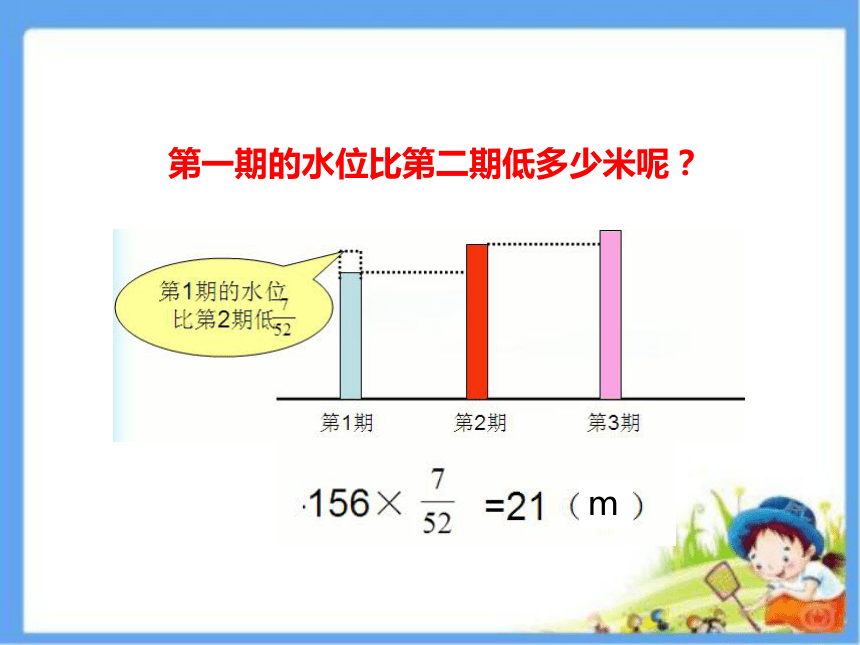 第一期的水位比第二期低多少米呢？

第1期的水位比第2期低$\frac{7}{52}$

第1期

第2期

第3期

$156 \times \frac{7}{52} = 21$（m）